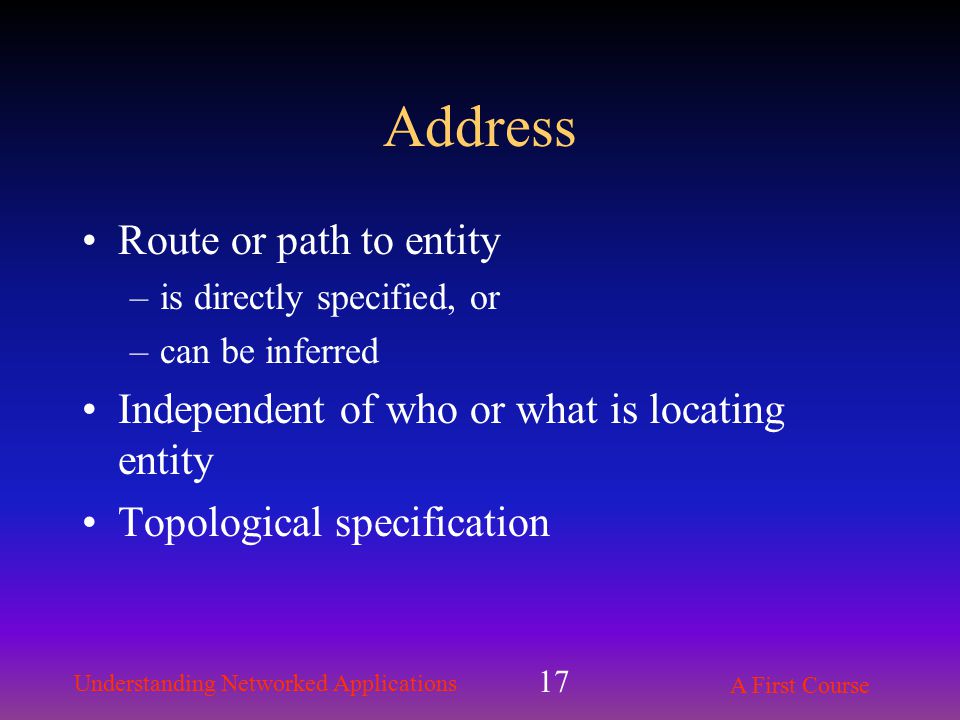 Address

• Route or path to entity
– is directly specified, or
– can be inferred

• Independent of who or what is locating entity

• Topological specification

Understanding Networked Applications 17 A First Course